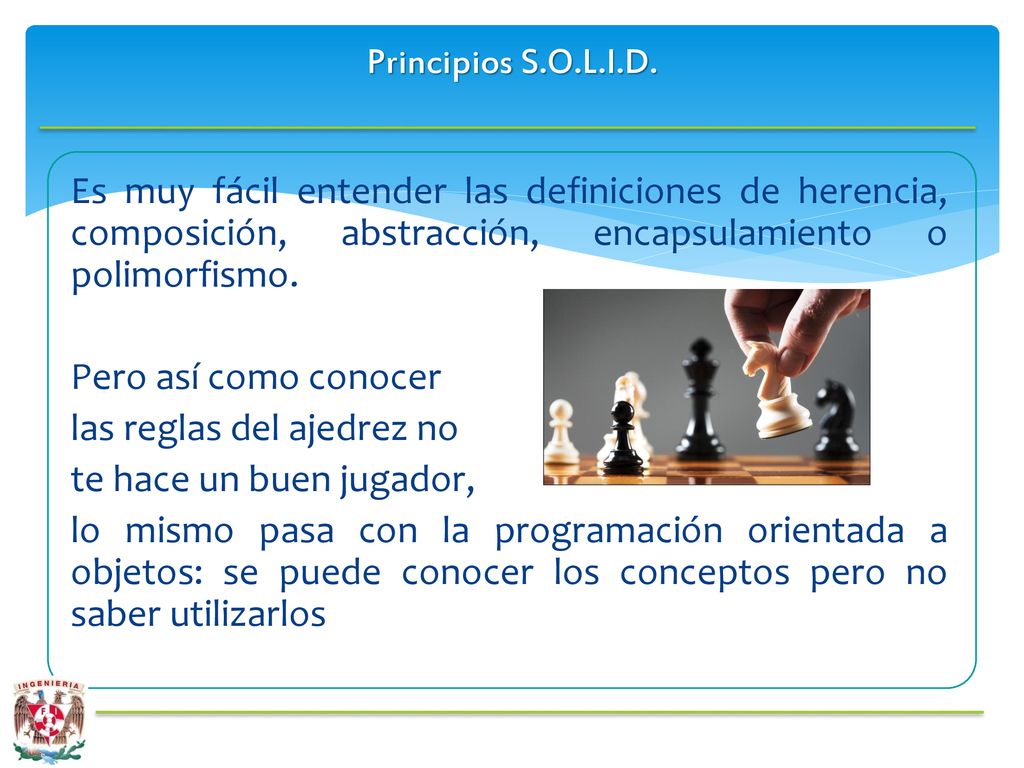 Principios S.O.L.I.D.

Es muy fácil entender las definiciones de herencia, composición, abstracción, encapsulamiento o polimorfismo.

Pero así como conocer las reglas del ajedrez no te hace un buen jugador, lo mismo pasa con la programación orientada a objetos: se puede conocer los conceptos pero no saber utilizarlos

INGENIERIA